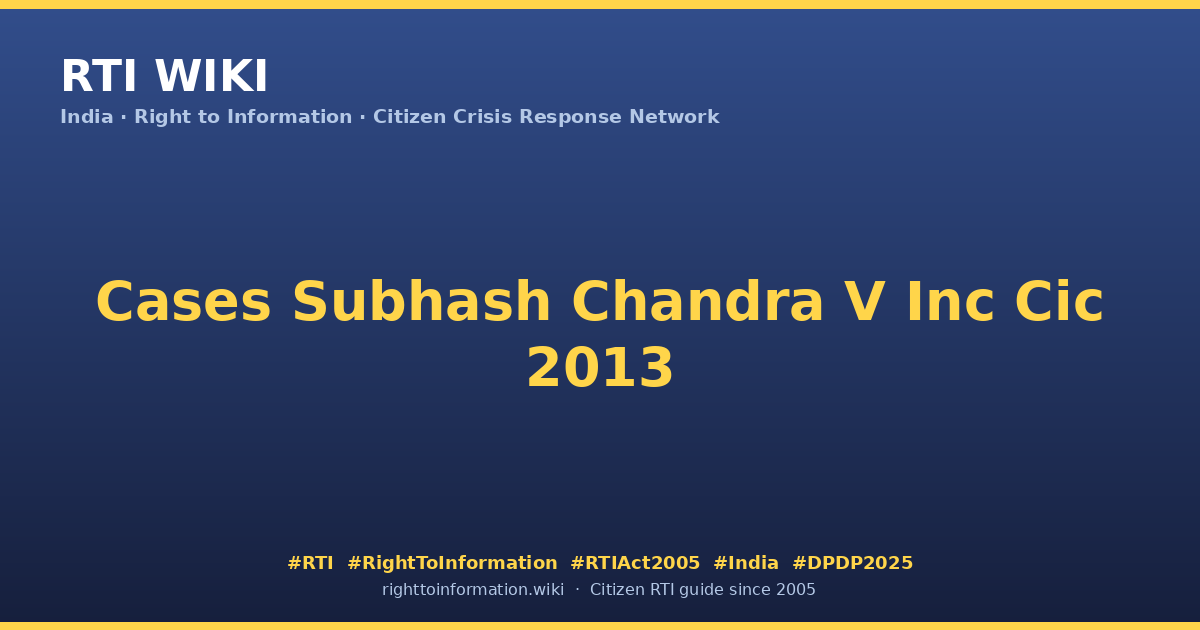 RTI WIKI

India · Right to Information · Citizen Crisis Response Network

Cases Subhash Chandra V Inc Cic 2013

#RTI #RightToInformation #RTIAct2005 #India #DPDP2025

righttoinformation.wiki · Citizen RTI guide since 2005